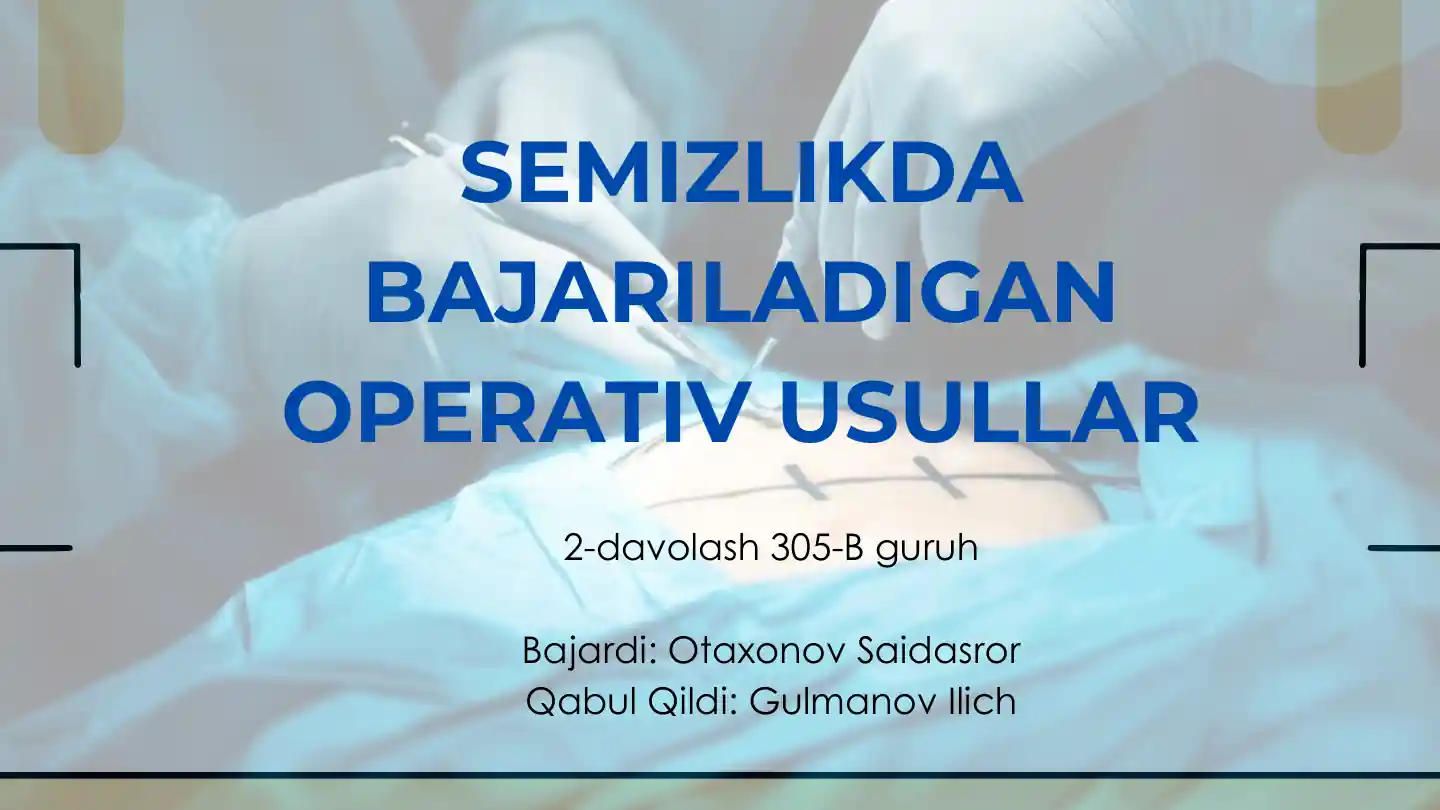 SEMIZLIKDA BAJARILADIGAN OPERATIV USULLAR

2-davolash 305-B guruh

Bajardi: Otaxonov Saidasror
Qabul Qildi: Gulmanov Ilich